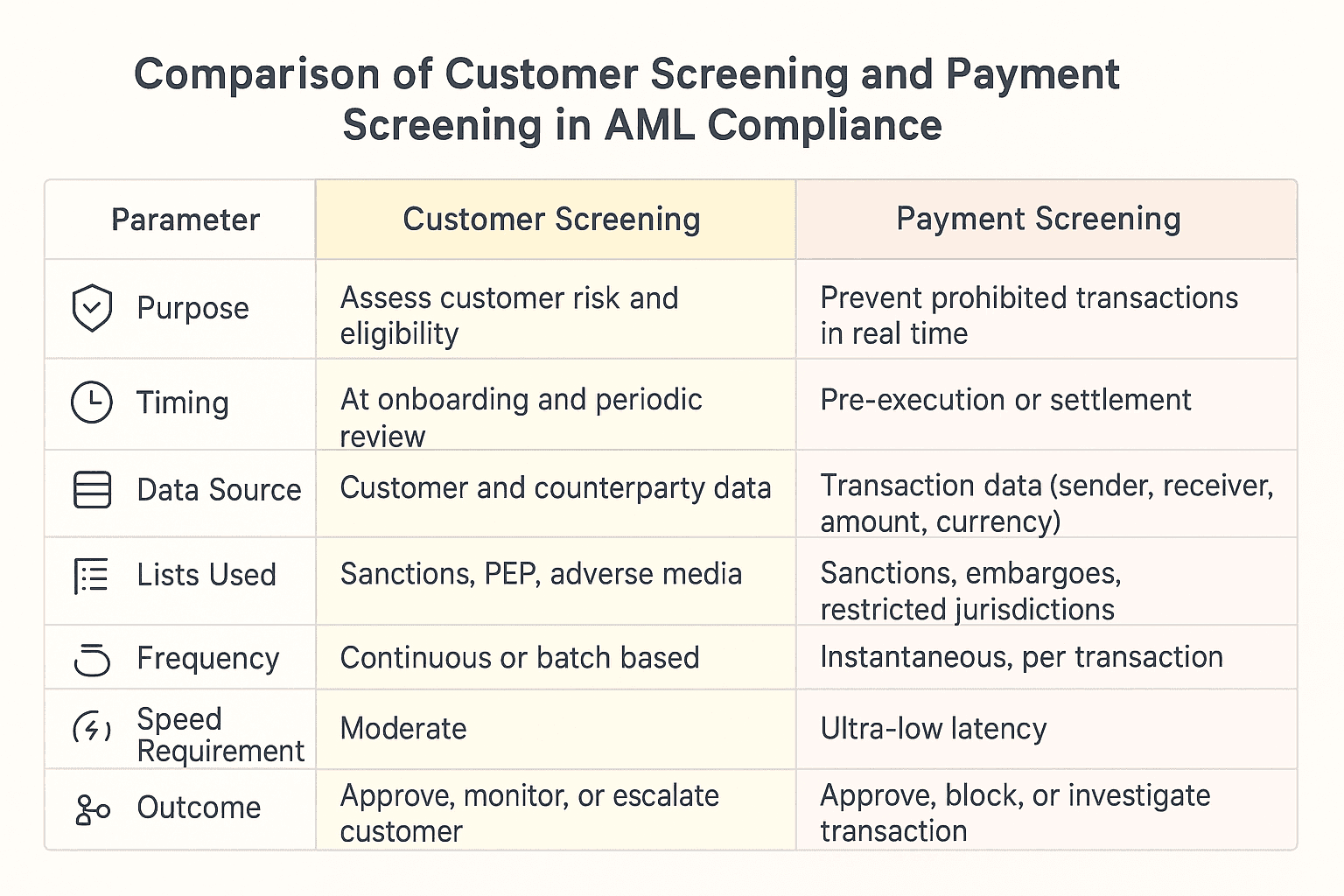 Comparison of Customer Screening and Payment Screening in AML Compliance

| Parameter | Customer Screening | Payment Screening |
|---|---|---|
| Purpose | Assess customer risk and eligibility | Prevent prohibited transactions in real time |
| Timing | At onboarding and periodic review | Pre-execution or settlement |
| Data Source | Customer and counterparty data | Transaction data (sender, receiver, amount, currency) |
| Lists Used | Sanctions, PEP, adverse media | Sanctions, embargoes, restricted jurisdictions |
| Frequency | Continuous or batch based | Instantaneous, per transaction |
| Speed Requirement | Moderate | Ultra-low latency |
| Outcome | Approve, monitor, or escalate customer | Approve, block, or investigate transaction |